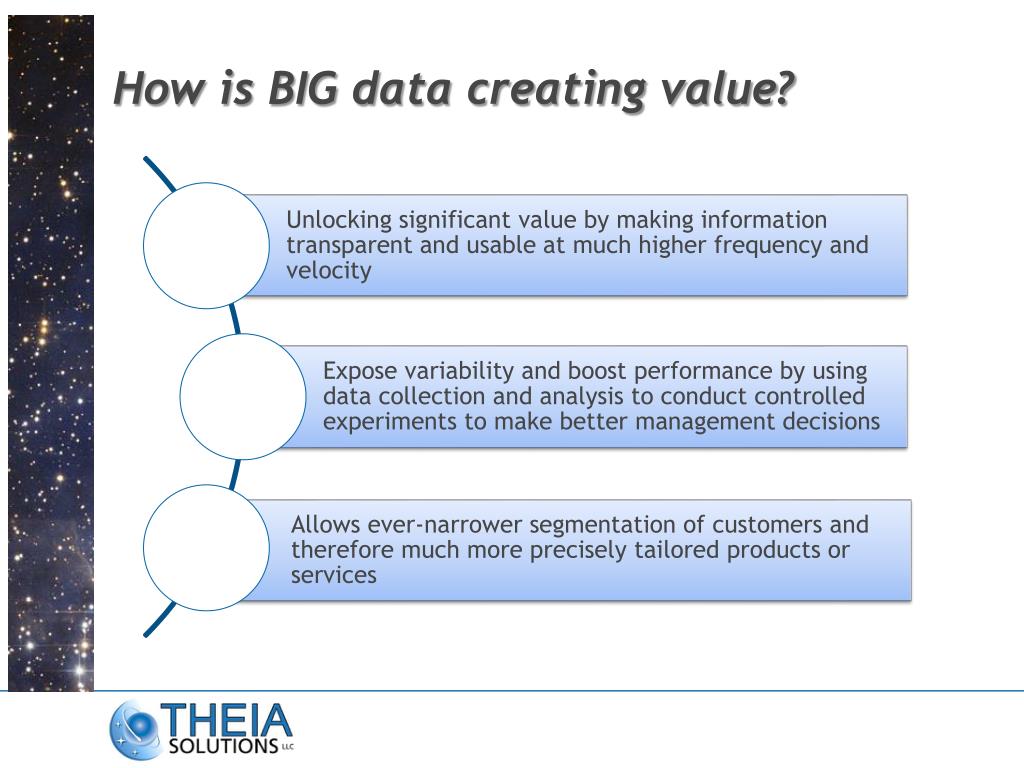 How is BIG data creating value?

Unlocking significant value by making information transparent and usable at much higher frequency and velocity

Expose variability and boost performance by using data collection and analysis to conduct controlled experiments to make better management decisions

Allows ever-narrower segmentation of customers and therefore much more precisely tailored products or services

THEIA SOLUTIONS LLC